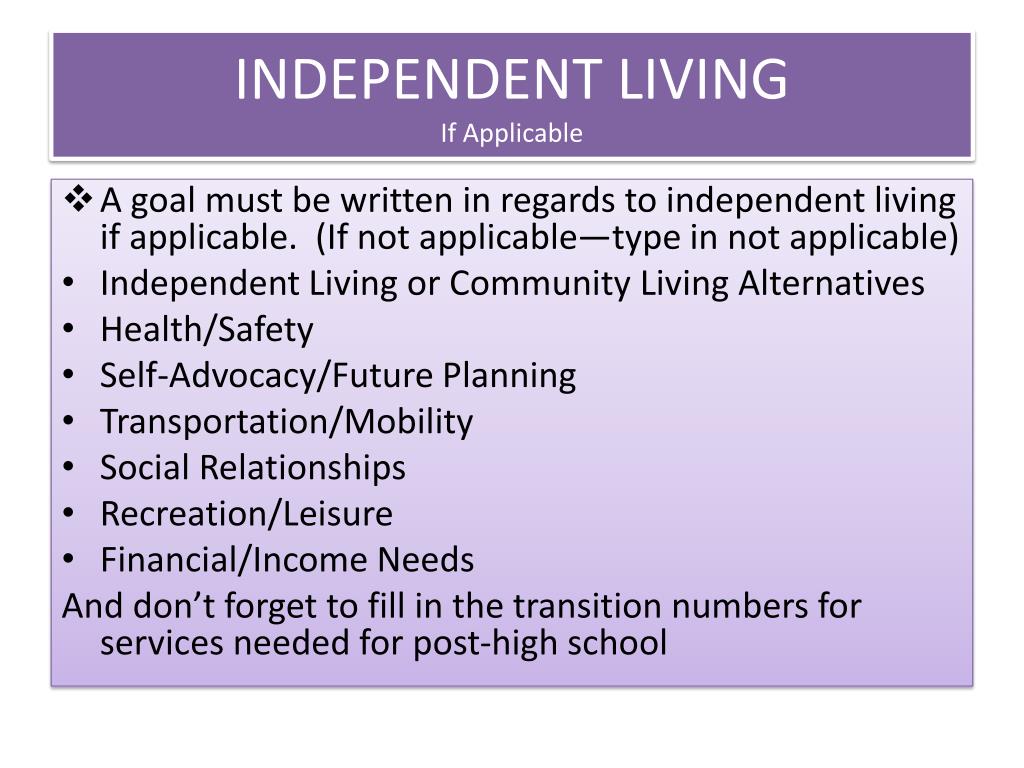 INDEPENDENT LIVING
If Applicable

❖ A goal must be written in regards to independent living if applicable. (If not applicable—type in not applicable)
• Independent Living or Community Living Alternatives
• Health/Safety
• Self-Advocacy/Future Planning
• Transportation/Mobility
• Social Relationships
• Recreation/Leisure
• Financial/Income Needs
And don’t forget to fill in the transition numbers for services needed for post-high school